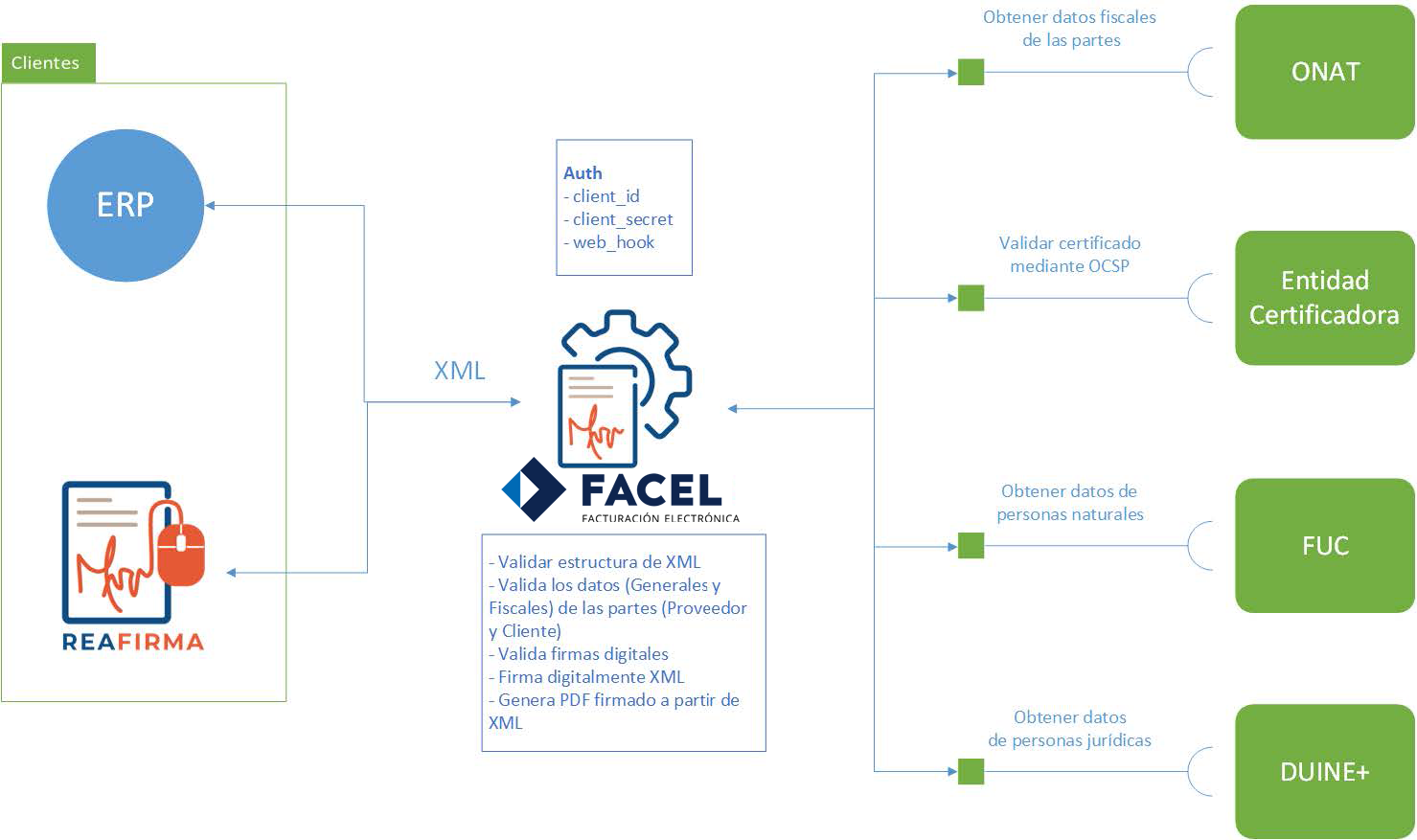 Clientes

ERP

REAFIRMA

XML

Auth
- client_id
- client_secret
- web_hook

FACEL
FACTURACIÓN ELECTRÓNICA

- Validar estructura de XML
- Valida los datos (Generales y Fiscales) de las partes (Proveedor y Cliente)
- Valida firmas digitales
- Firma digitalmente XML
- Genera PDF firmado a partir de XML

Obtener datos fiscales de las partes

ONAT

Validar certificado mediante OCSP

Entidad Certificadora

Obtener datos de personas naturales

FUC

Obtener datos de personas jurídicas

DUINE+